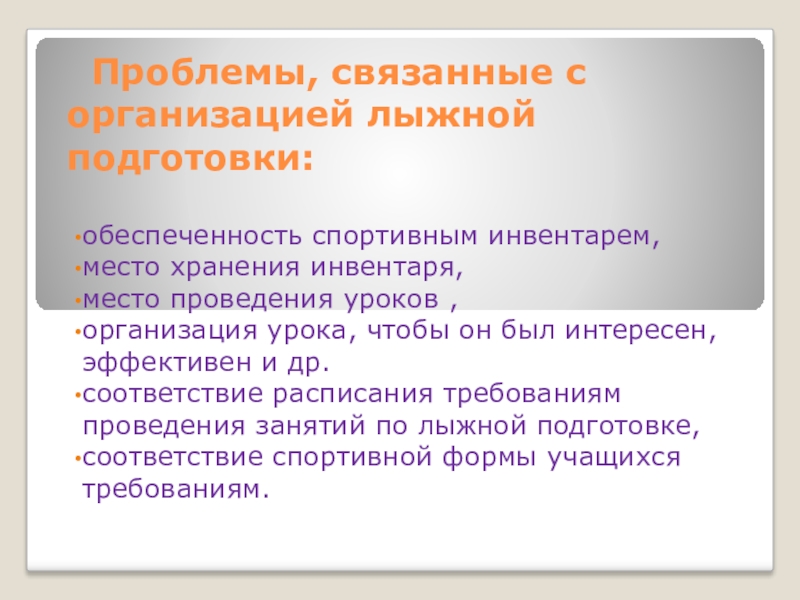 Проблемы, связанные с организацией лыжной подготовки:

•обеспеченность спортивным инвентарем,
•место хранения инвентаря,
•место проведения уроков ,
•организация урока, чтобы он был интересен, эффективен и др.
•соответствие расписания требованиям проведения занятий по лыжной подготовке,
•соответствие спортивной формы учащихся требованиям.